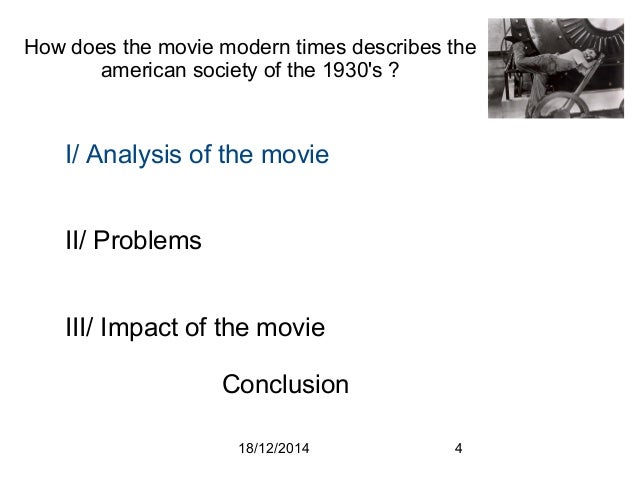 How does the movie modern times describes the american society of the 1930's ?

I/ Analysis of the movie

II/ Problems

III/ Impact of the movie

Conclusion

18/12/2014

4